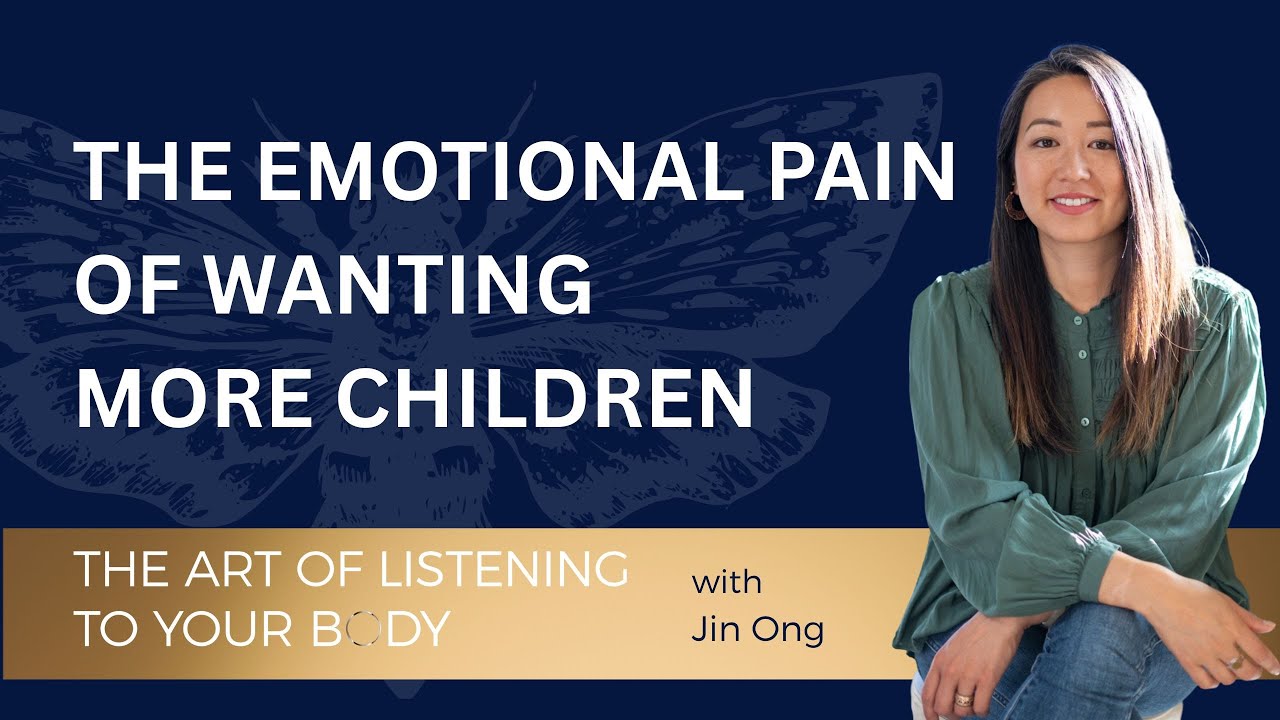 THE EMOTIONAL PAIN OF WANTING MORE CHILDREN

THE ART OF LISTENING TO YOUR BODY

with Jin Ong